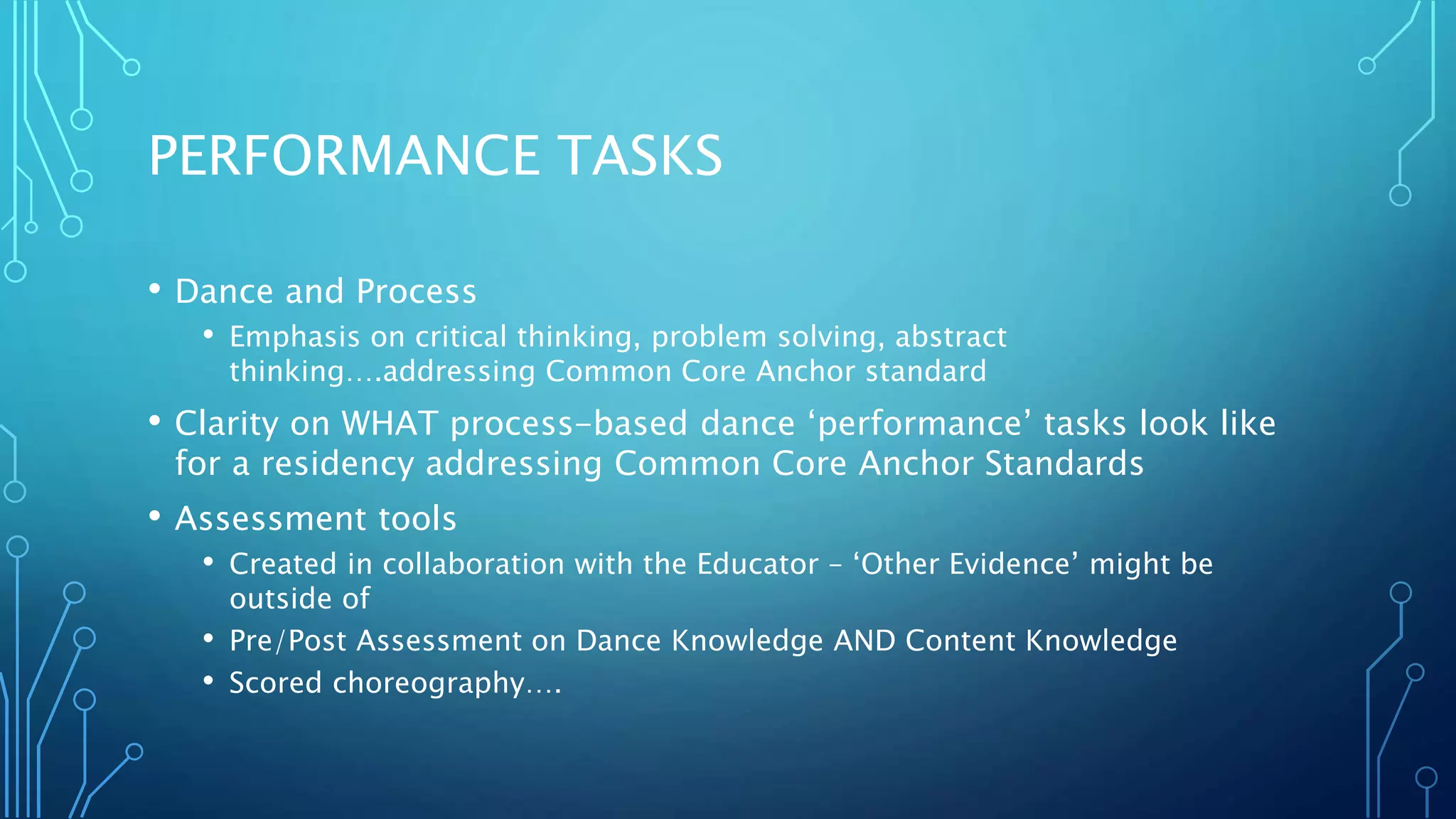 PERFORMANCE TASKS

• Dance and Process
  • Emphasis on critical thinking, problem solving, abstract thinking….addressing Common Core Anchor standard
• Clarity on WHAT process-based dance ‘performance’ tasks look like for a residency addressing Common Core Anchor Standards
• Assessment tools
  • Created in collaboration with the Educator – ‘Other Evidence’ might be outside of
  • Pre/Post Assessment on Dance Knowledge AND Content Knowledge
  • Scored choreography….